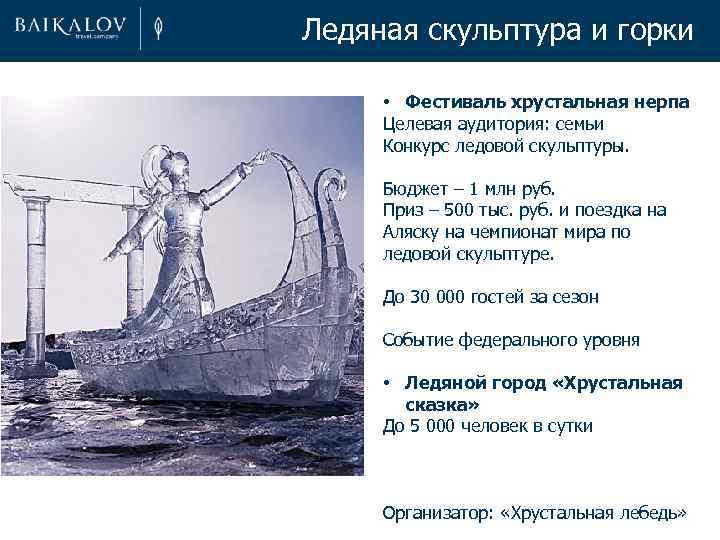 BAIKALOV
travel company

Ледяная скульптура и горки

• Фестиваль хрустальная нерпа
Целевая аудитория: семьи
Конкурс ледовой скульптуры.

Бюджет – 1 млн руб.
Приз – 500 тыс. руб. и поездка на Аляску на чемпионат мира по ледовой скульптуре.

До 30 000 гостей за сезон

Событие федерального уровня

• Ледяной город «Хрустальная сказка»
До 5 000 человек в сутки

Организатор: «Хрустальная лебедь»